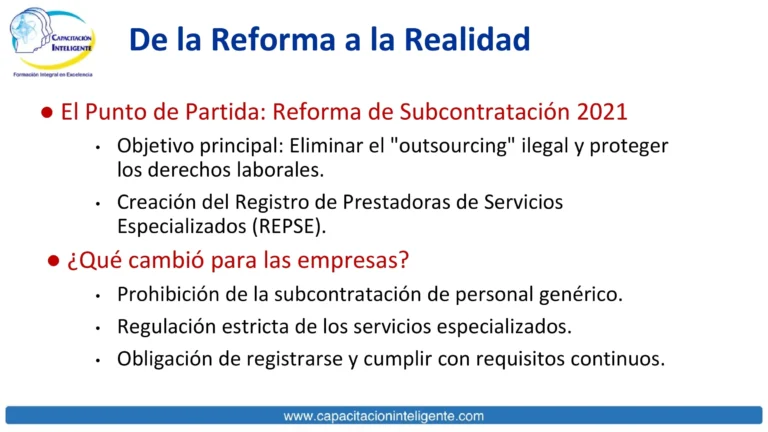 CAPACITACION INTELIGENTE
Formación Integral en Excelencia

De la Reforma a la Realidad

● El Punto de Partida: Reforma de Subcontratación 2021

• Objetivo principal: Eliminar el "outsourcing" ilegal y proteger los derechos laborales.

• Creación del Registro de Prestadoras de Servicios Especializados (REPSE).

● ¿Qué cambió para las empresas?

• Prohibición de la subcontratación de personal genérico.

• Regulación estricta de los servicios especializados.

• Obligación de registrarse y cumplir con requisitos continuos.

www.capacitacioninteligente.com